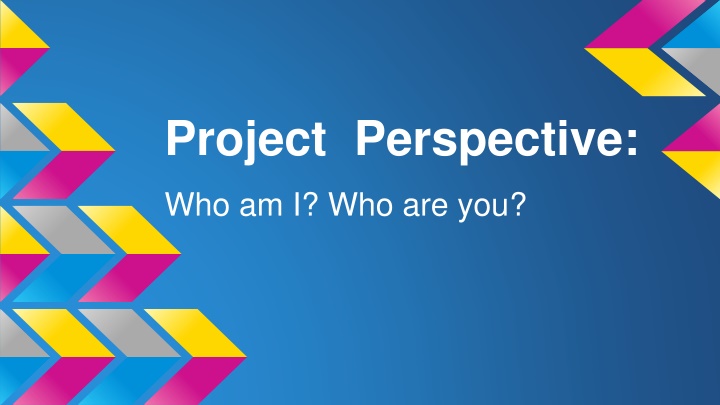 Project Perspective:

Who am I? Who are you?